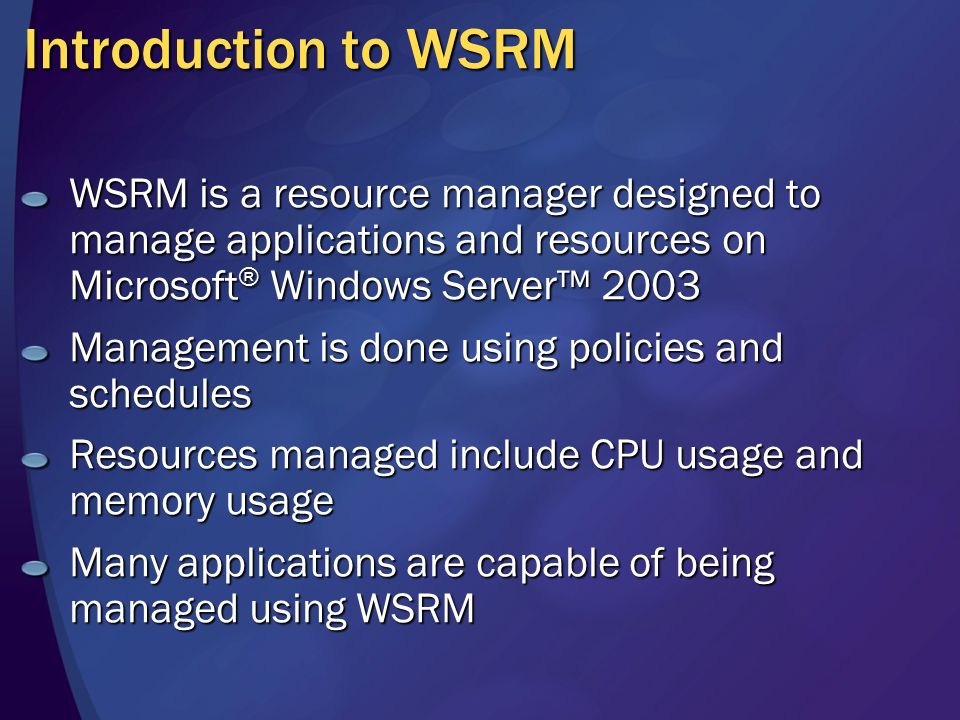 Introduction to WSRM

WSRM is a resource manager designed to manage applications and resources on Microsoft® Windows Server™ 2003

Management is done using policies and schedules

Resources managed include CPU usage and memory usage

Many applications are capable of being managed using WSRM